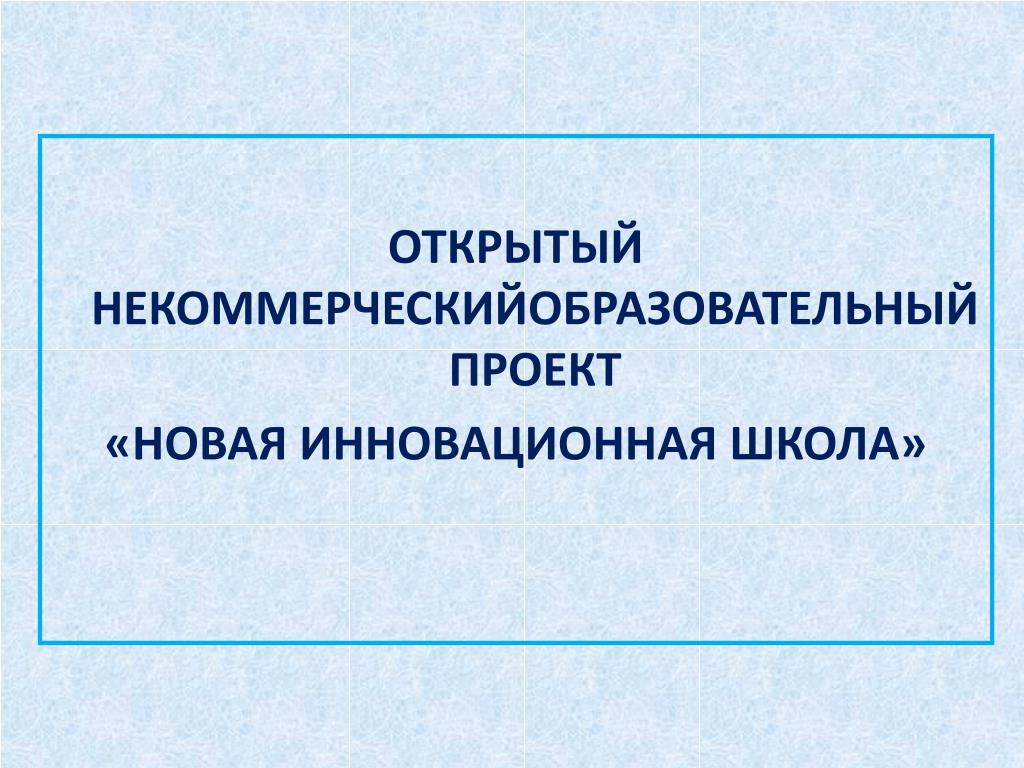 ОТКРЫТЫЙ НЕКОММЕРЧЕСКИЙОБРАЗОВАТЕЛЬНЫЙ ПРОЕКТ
«НОВАЯ ИННОВАЦИОННАЯ ШКОЛА»